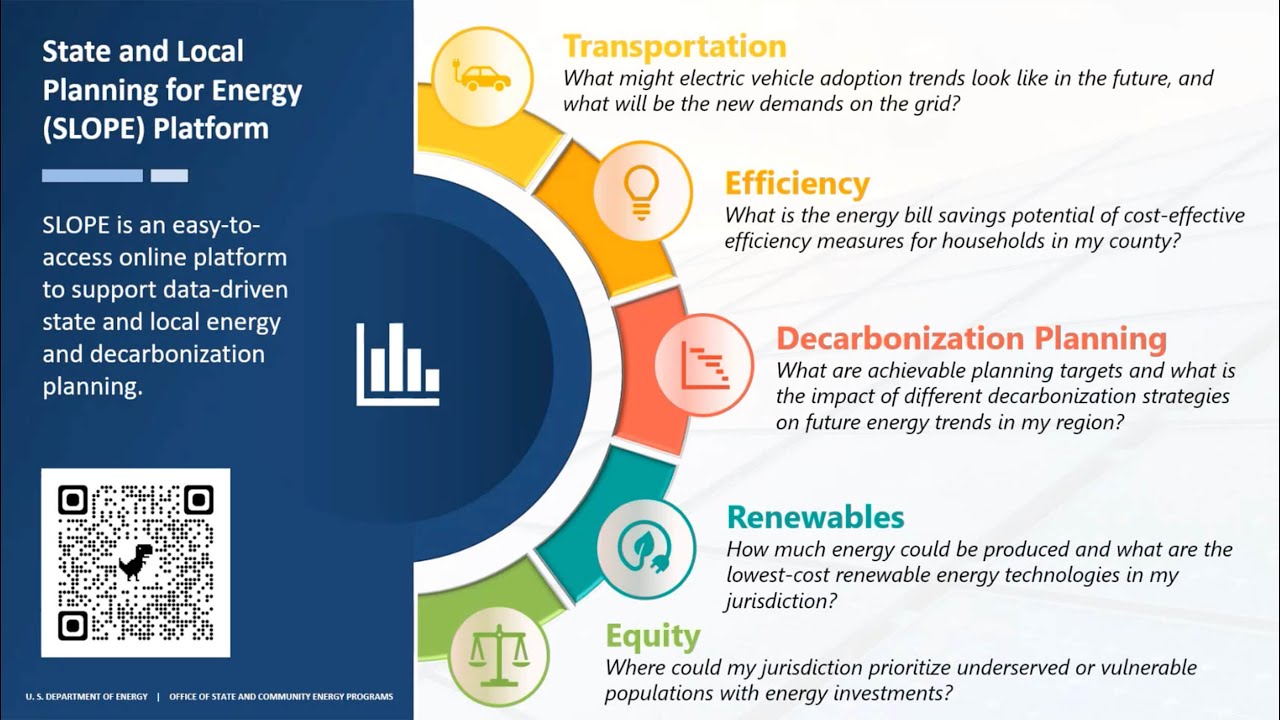 State and Local Planning for Energy (SLOPE) Platform

SLOPE is an easy-to-access online platform to support data-driven state and local energy and decarbonization planning.

U. S. DEPARTMENT OF ENERGY | OFFICE OF STATE AND COMMUNITY ENERGY PROGRAMS

Transportation
What might electric vehicle adoption trends look like in the future, and what will be the new demands on the grid?

Efficiency
What is the energy bill savings potential of cost-effective efficiency measures for households in my county?

Decarbonization Planning
What are achievable planning targets and what is the impact of different decarbonization strategies on future energy trends in my region?

Renewables
How much energy could be produced and what are the lowest-cost renewable energy technologies in my jurisdiction?

Equity
Where could my jurisdiction prioritize underserved or vulnerable populations with energy investments?